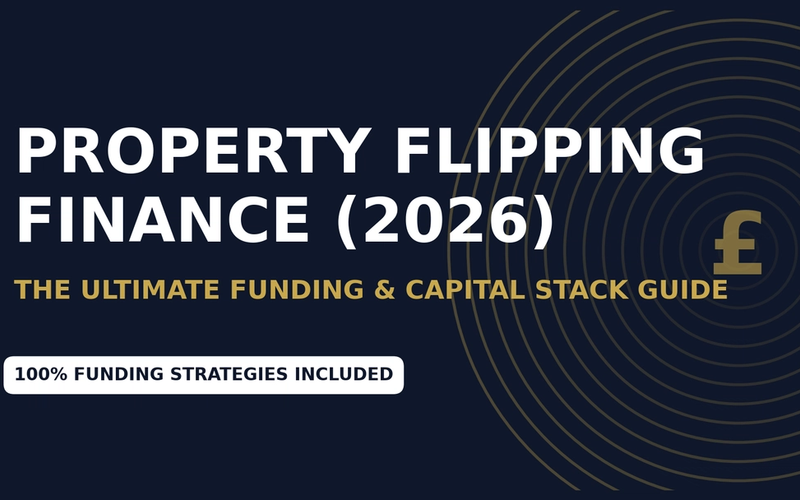 PROPERTY FLIPPING FINANCE (2026)

£

THE ULTIMATE FUNDING & CAPITAL STACK GUIDE

100% FUNDING STRATEGIES INCLUDED